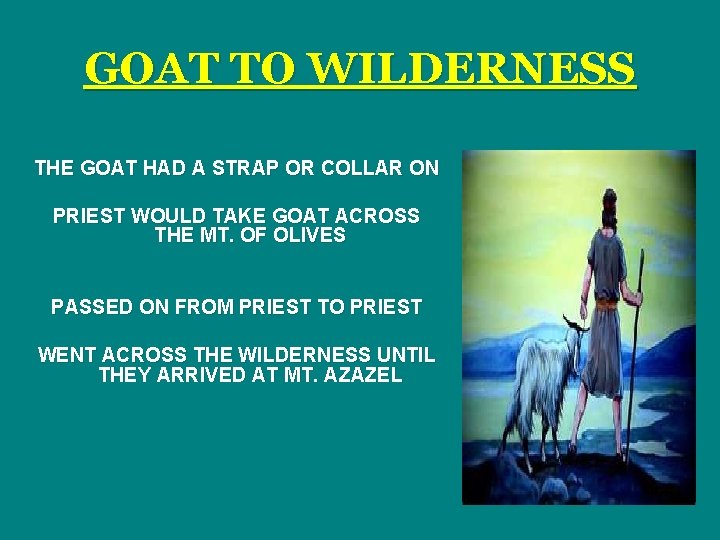 GOAT TO WILDERNESS

THE GOAT HAD A STRAP OR COLLAR ON

PRIEST WOULD TAKE GOAT ACROSS THE MT. OF OLIVES

PASSED ON FROM PRIEST TO PRIEST

WENT ACROSS THE WILDERNESS UNTIL THEY ARRIVED AT MT. AZAZEL